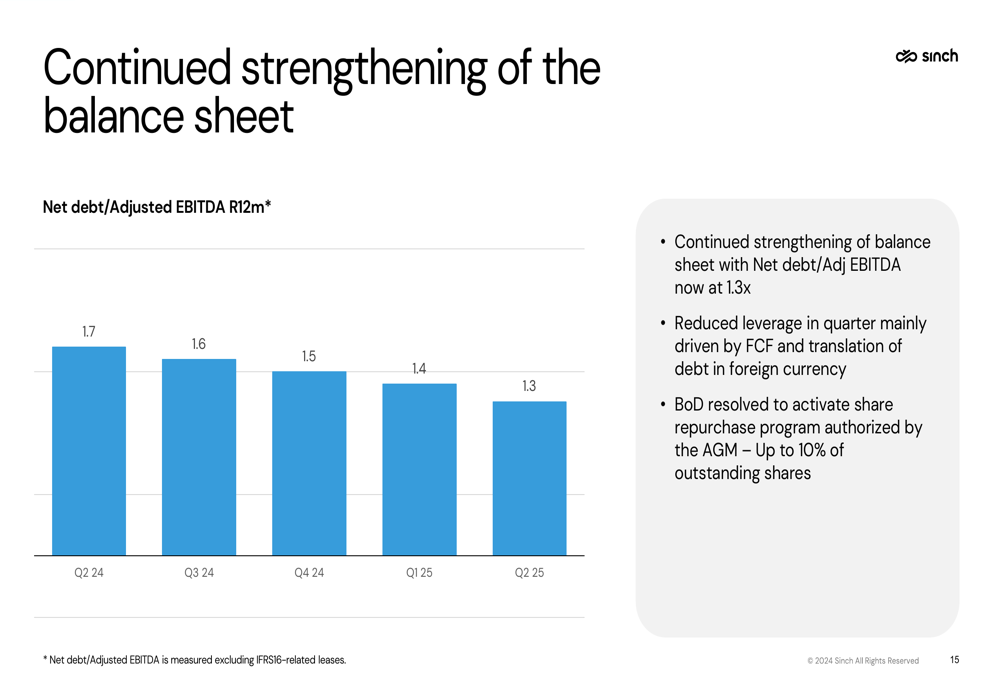 Continued strengthening of the balance sheet

sinch

Net debt/Adjusted EBITDA R12m*

1.7
1.6
1.5
1.4
1.3

Q2 24
Q3 24
Q4 24
Q1 25
Q2 25

• Continued strengthening of balance sheet with Net debt/Adj EBITDA now at 1.3x

• Reduced leverage in quarter mainly driven by FCF and translation of debt in foreign currency

• BoD resolved to activate share repurchase program authorized by the AGM – Up to 10% of outstanding shares

* Net debt/Adjusted EBITDA is measured excluding IFRS16-related leases.

© 2024 Sinch All Rights Reserved

15